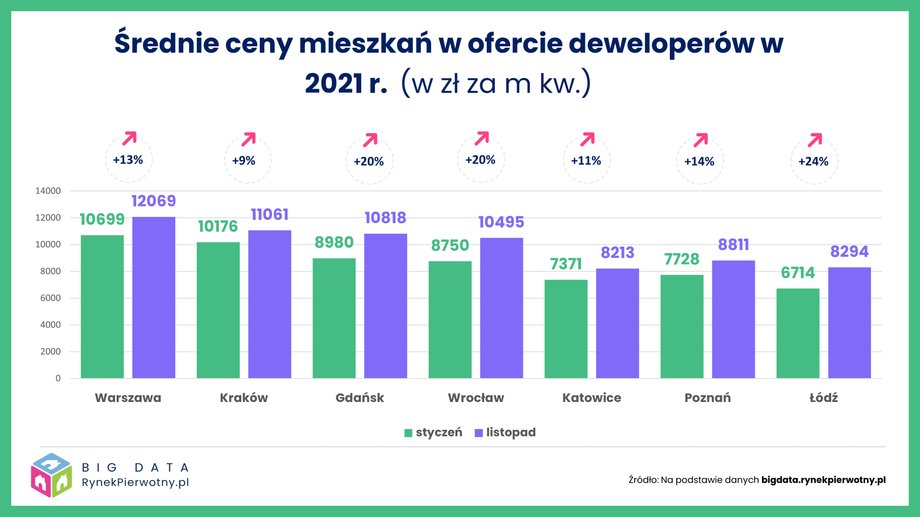 Średnie ceny mieszkań w ofercie deweloperów w 2021 r. (w zł za m kw.)

+13%
+9%
+20%
+20%
+11%
+14%
+24%

14000
12000
10000
8000
6000
4000
2000
0

10699
12069
10176
11061
8980
10818
8750
10495
7371
8213
7728
8811
6714
8294

Warszawa
Kraków
Gdańsk
Wrocław
Katowice
Poznań
Łódź

styczeń
listopad

BIG DATA
RynekPierwotny.pl

Źródło: Na podstawie danych bigdata.rynekpierwotny.pl